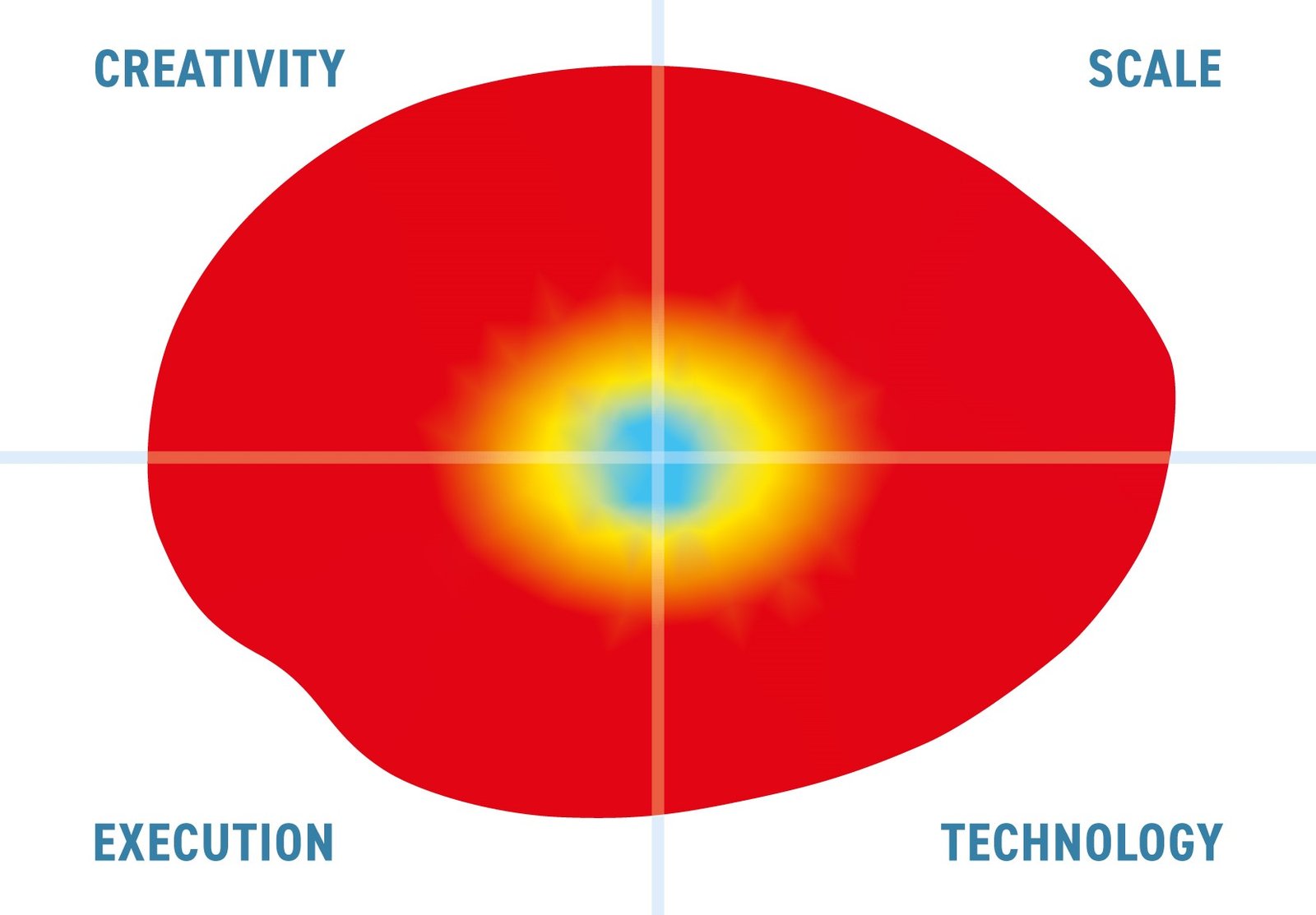 CREATIVITY

SCALE

EXECUTION

TECHNOLOGY